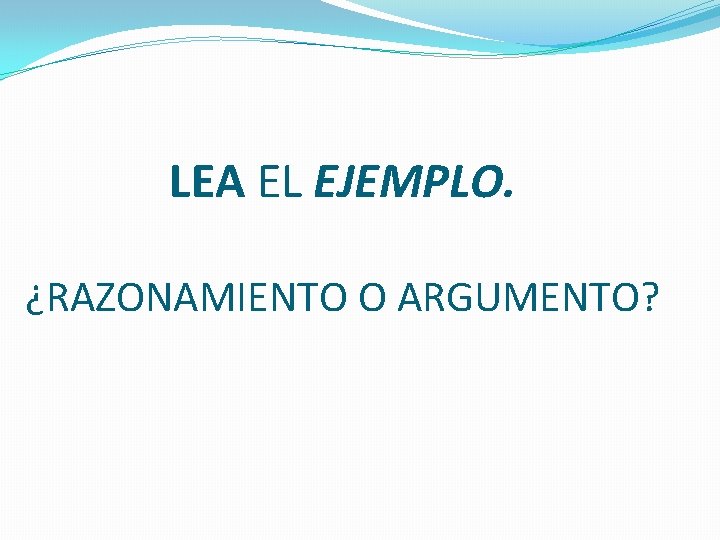 LEA EL EJEMPLO.

¿RAZONAMIENTO O ARGUMENTO?